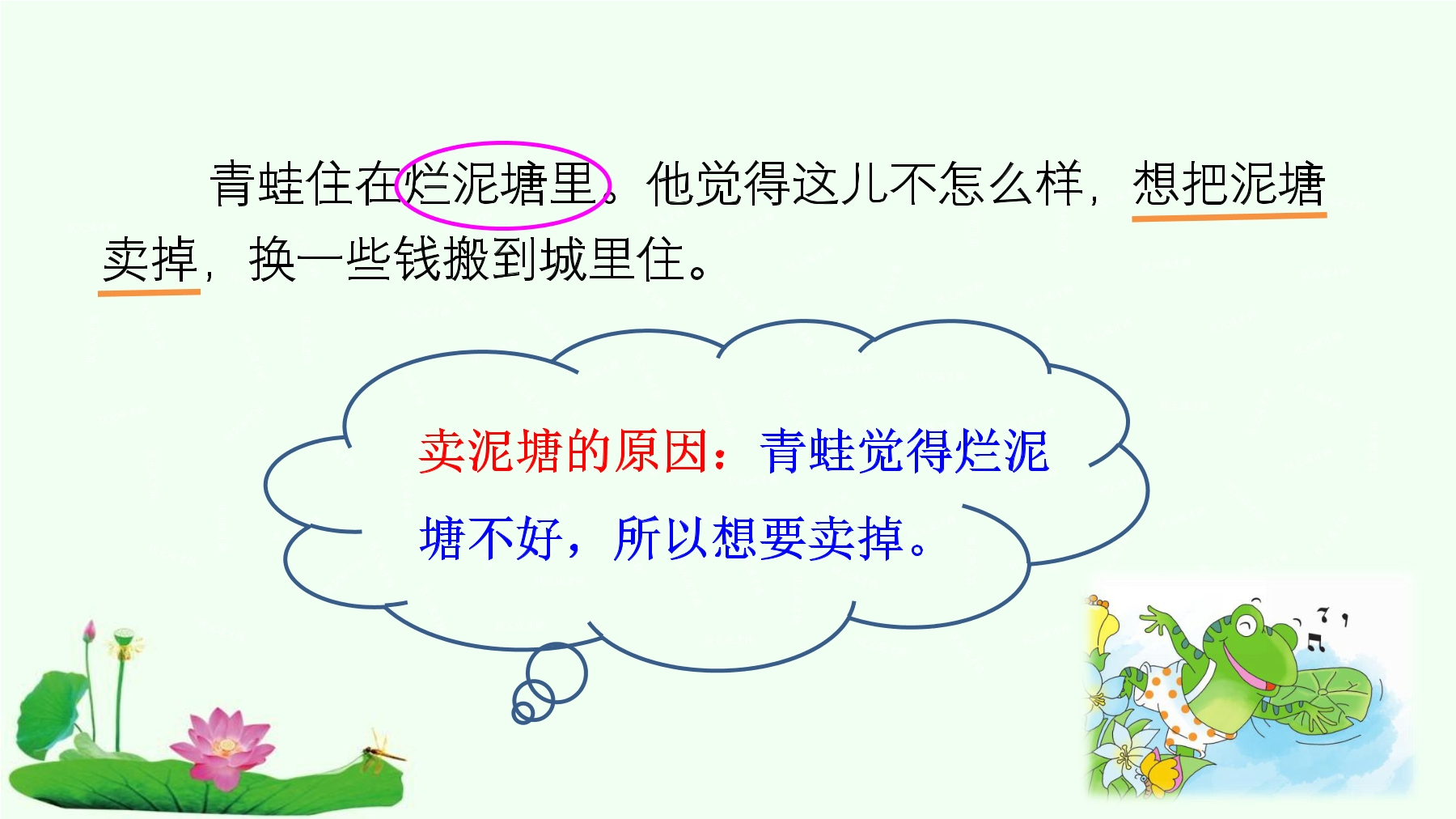 青蛙住在烂泥塘里。他觉得这儿不怎么样，想把泥塘卖掉，换一些钱搬到城里住。

卖泥塘的原因：青蛙觉得烂泥塘不好，所以想要卖掉。